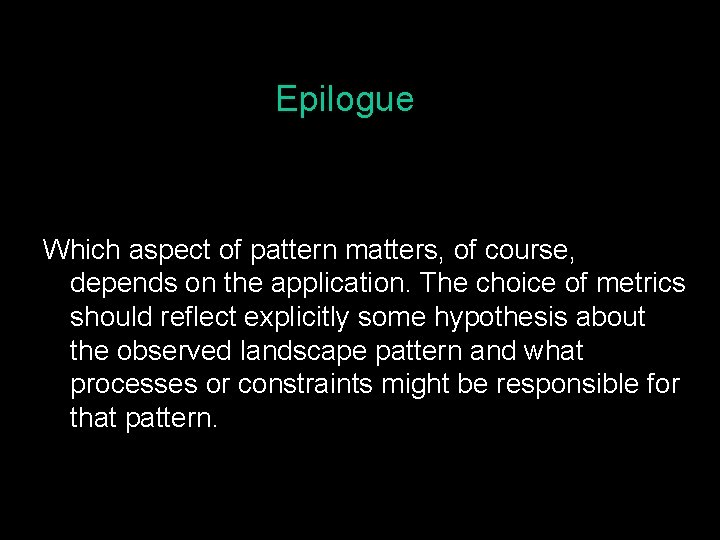 Epilogue

Which aspect of pattern matters, of course, depends on the application. The choice of metrics should reflect explicitly some hypothesis about the observed landscape pattern and what processes or constraints might be responsible for that pattern.